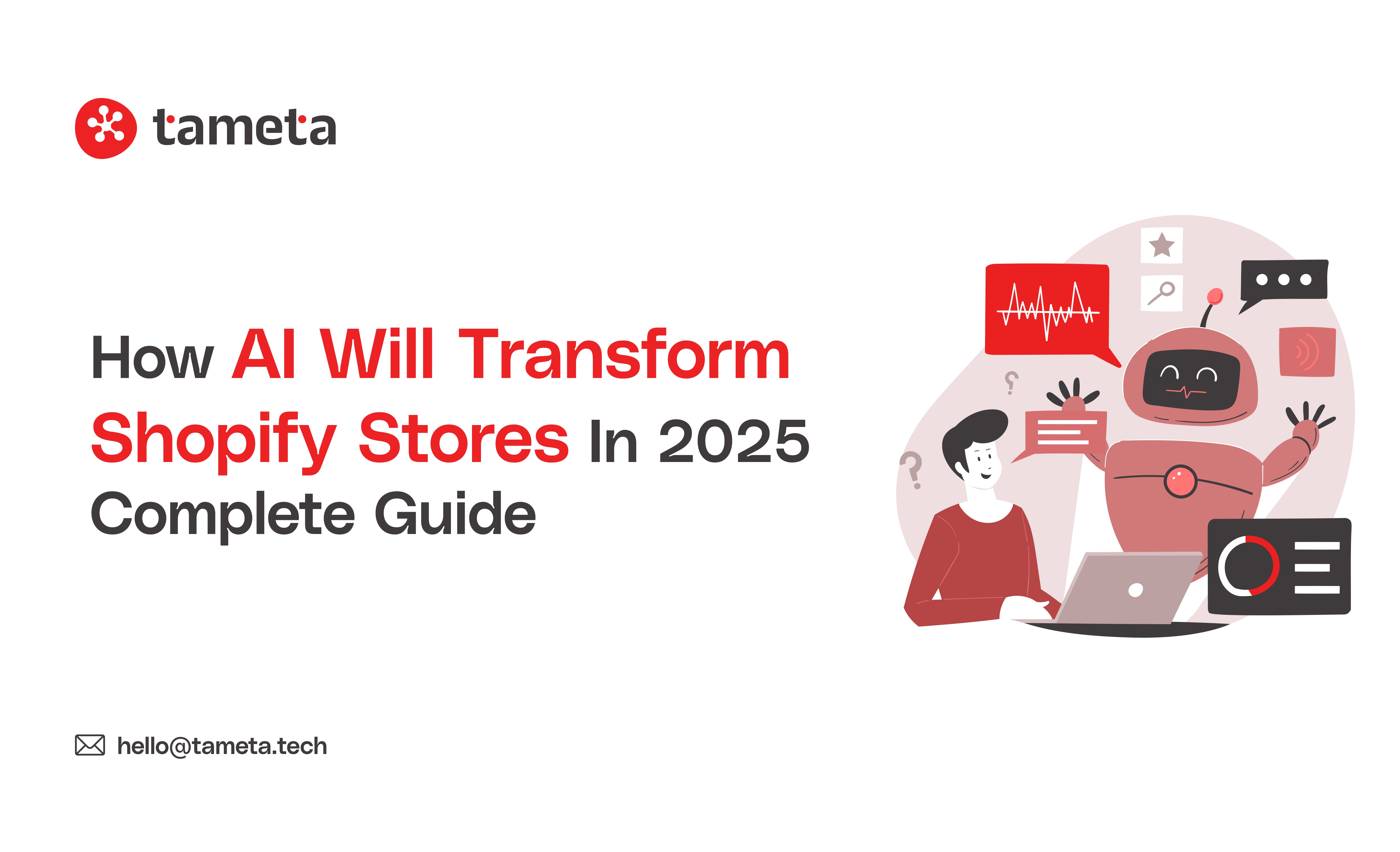 tameta

How AI Will Transform Shopify Stores In 2025 Complete Guide

hello@tameta.tech